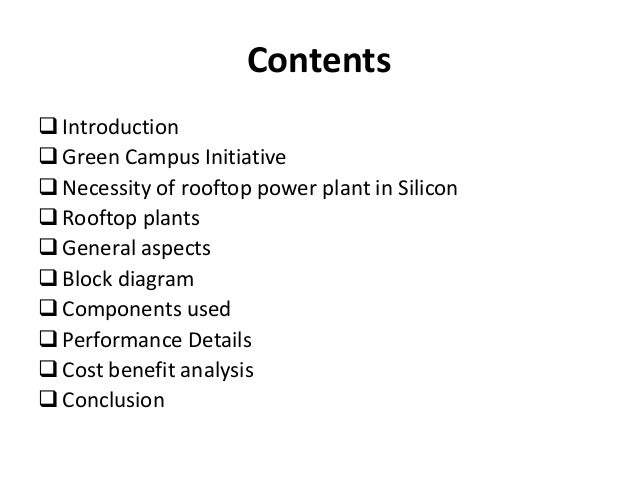 Contents

❑ Introduction
❑ Green Campus Initiative
❑ Necessity of rooftop power plant in Silicon
❑ Rooftop plants
❑ General aspects
❑ Block diagram
❑ Components used
❑ Performance Details
❑ Cost benefit analysis
❑ Conclusion